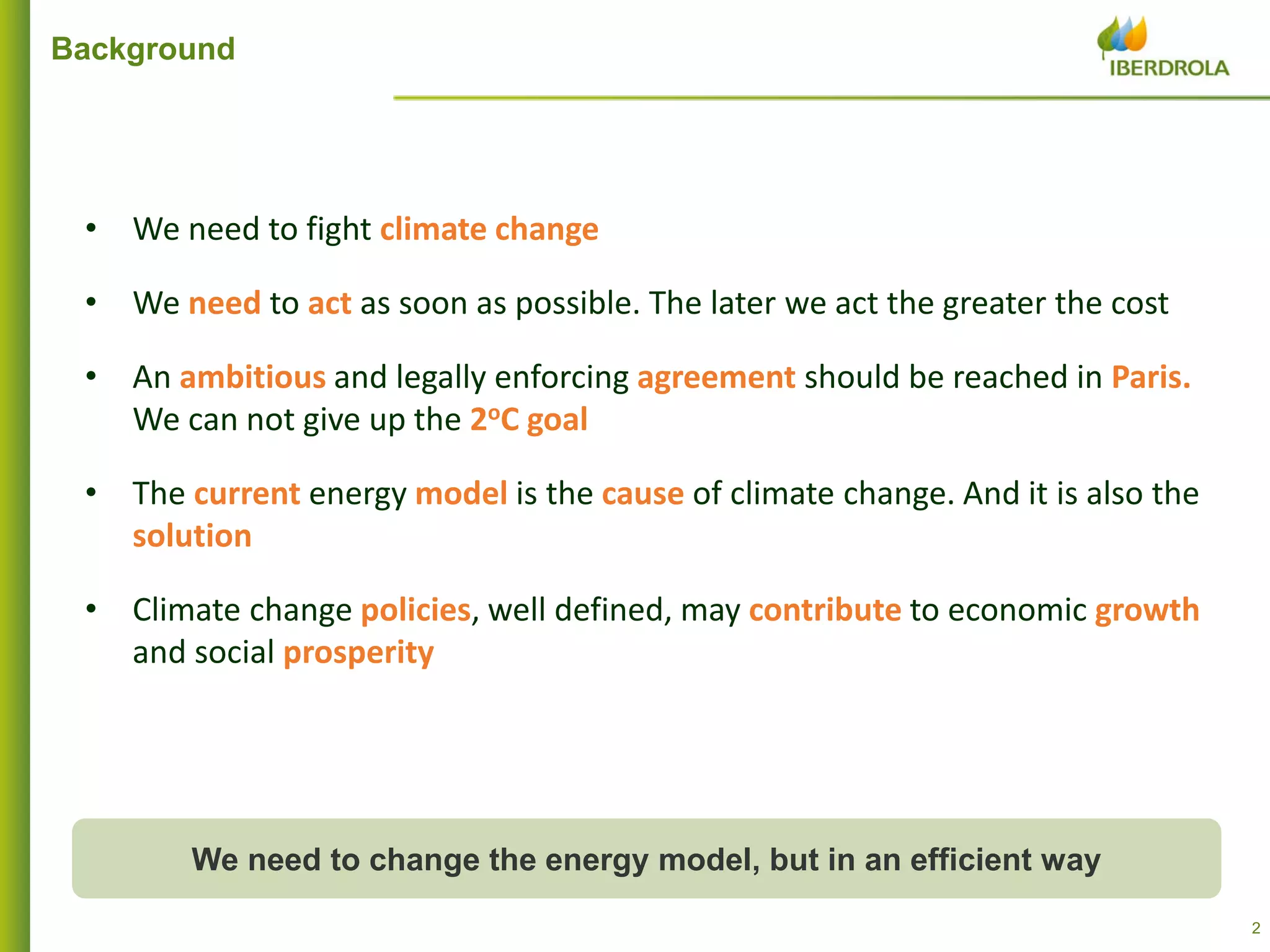 Background

IBERDROLA

• We need to fight climate change

• We need to act as soon as possible. The later we act the greater the cost

• An ambitious and legally enforcing agreement should be reached in Paris. We can not give up the 2ºC goal

• The current energy model is the cause of climate change. And it is also the solution

• Climate change policies, well defined, may contribute to economic growth and social prosperity

We need to change the energy model, but in an efficient way

2